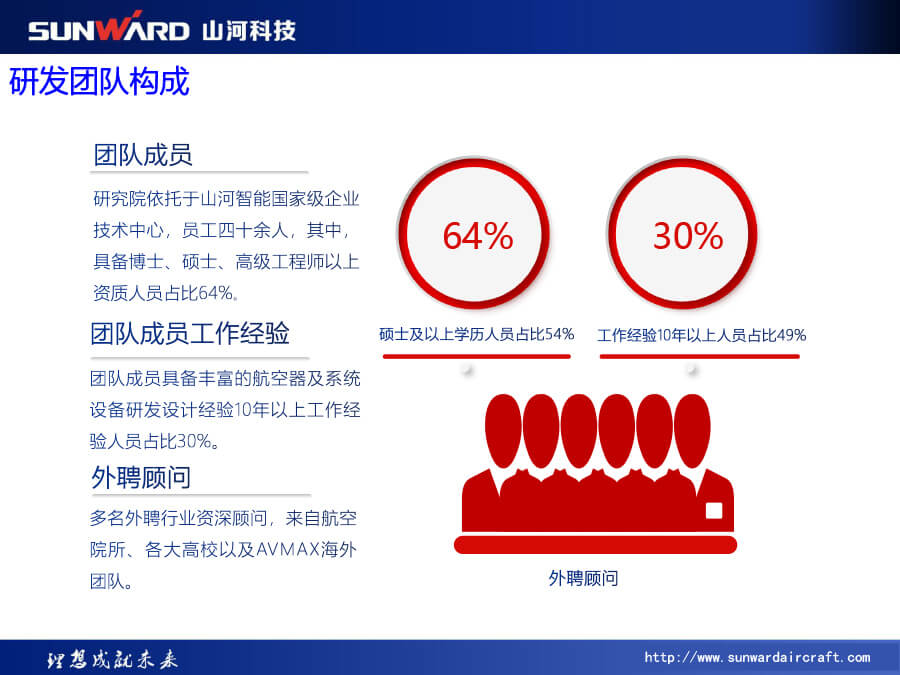 SUNWARD 山河科技

研发团队构成

团队成员

研究院依托于山河智能国家级企业技术中心，员工四十余人，其中，具备博士、硕士、高级工程师以上资质人员占比64%。

团队成员工作经验

团队成员具备丰富的航空器及系统设备研发设计经验10年以上工作经验人员占比30%。

外聘顾问

多名外聘行业资深顾问，来自航空院所、各大高校以及AVMAX海外团队。

64%

硕士及以上学历人员占比54%

30%

工作经验10年以上人员占比49%

外聘顾问

理想成就未来

http://www.sunwardaircraft.com